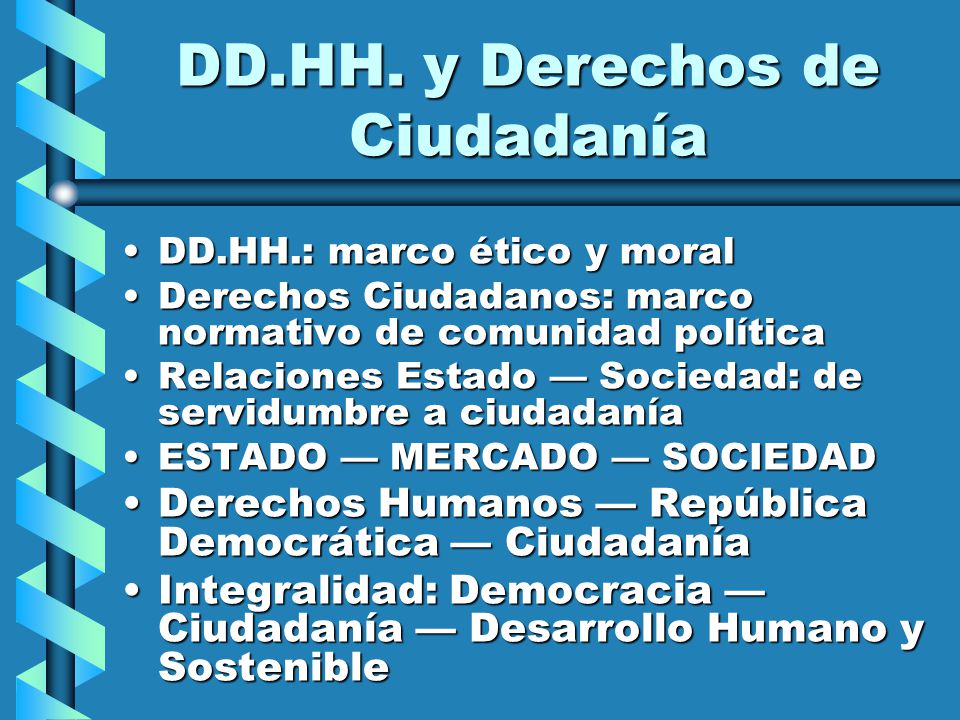 DD.HH. y Derechos de Ciudadanía

• DD.HH.: marco ético y moral
• Derechos Ciudadanos: marco normativo de comunidad política
• Relaciones Estado — Sociedad: de servidumbre a ciudadanía
• ESTADO — MERCADO — SOCIEDAD
• Derechos Humanos — República Democrática — Ciudadanía
• Integralidad: Democracia — Ciudadanía — Desarrollo Humano y Sostenible